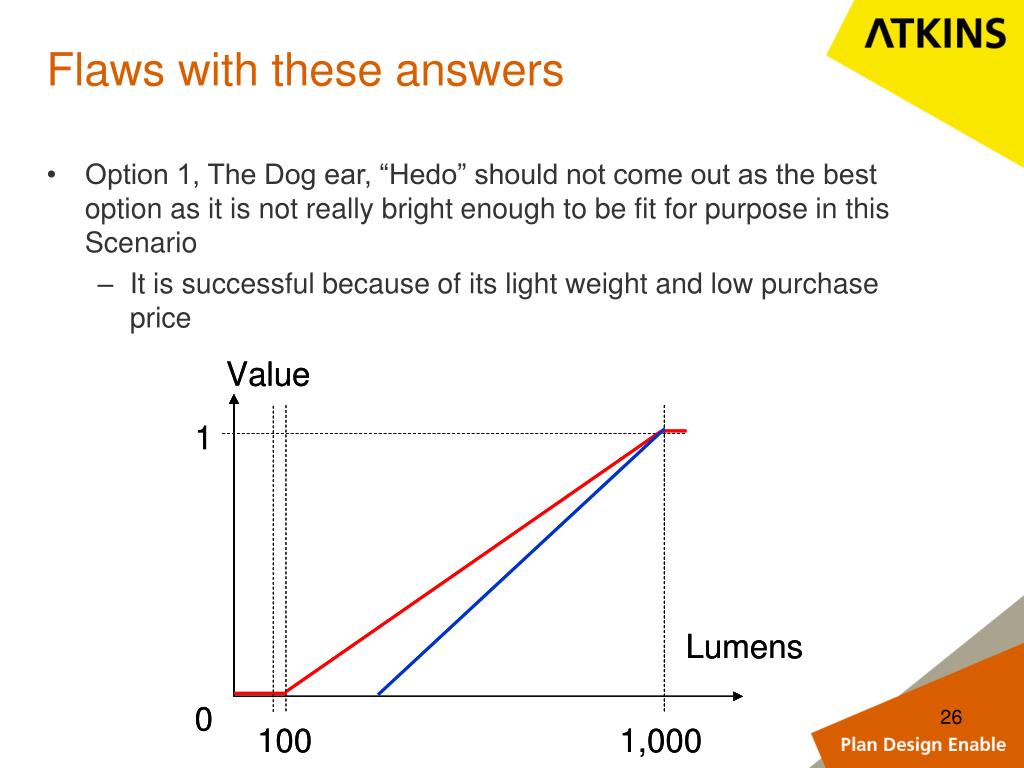 ATKINS

Flaws with these answers

• Option 1, The Dog ear, “Hedo” should not come out as the best option as it is not really bright enough to be fit for purpose in this Scenario
– It is successful because of its light weight and low purchase price

Value

1

Lumens

0

100

1,000

26

Plan Design Enable